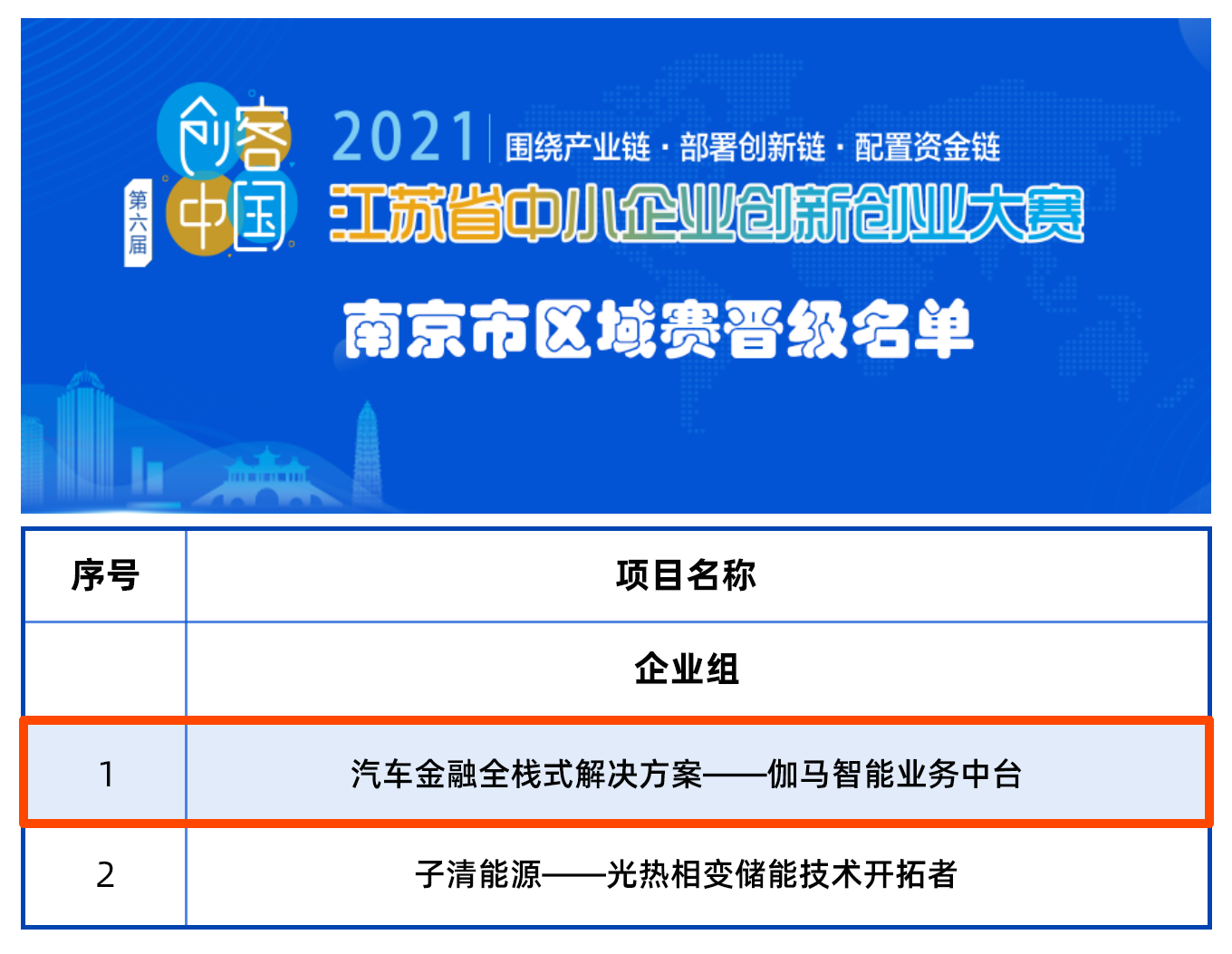 创客中国
第六届
2021 围绕产业链 · 部署创新链 · 配置资金链
江苏省中小企业创新创业大赛
南京市区域赛晋级名单

| 序号 | 项目名称 |
|---|---|
| | 企业组 |
| 1 | 汽车金融全栈式解决方案——伽马智能业务中台 |
| 2 | 子清能源——光热相变储能技术开拓者 |